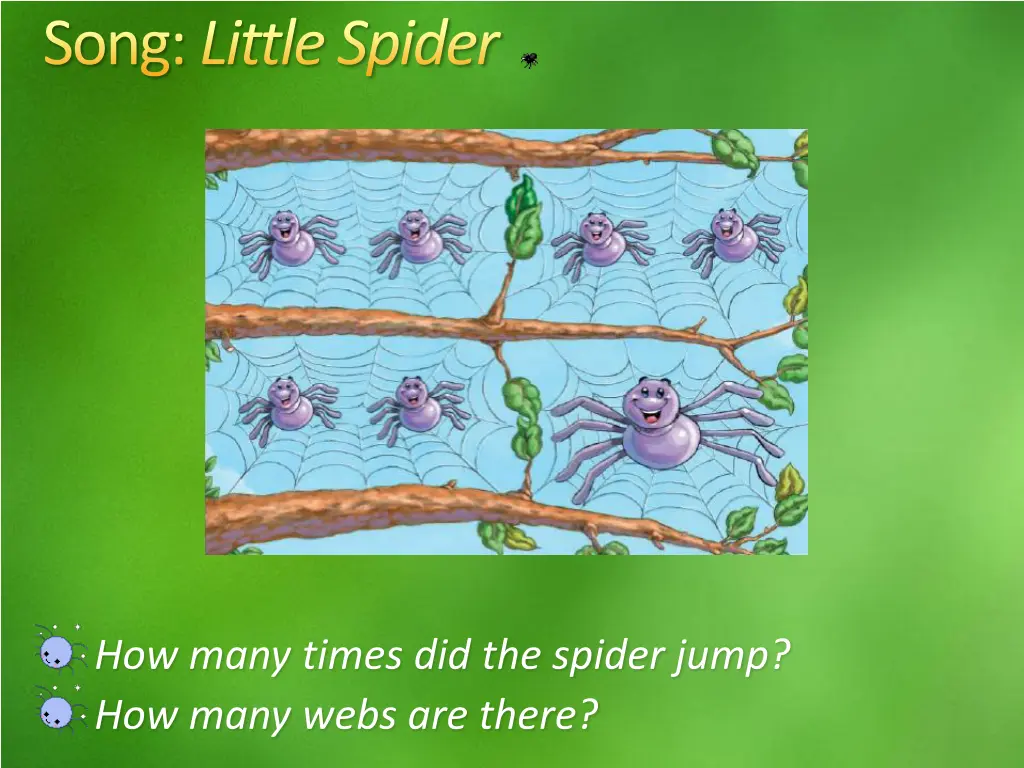 Song: Little Spider

How many times did the spider jump?
How many webs are there?